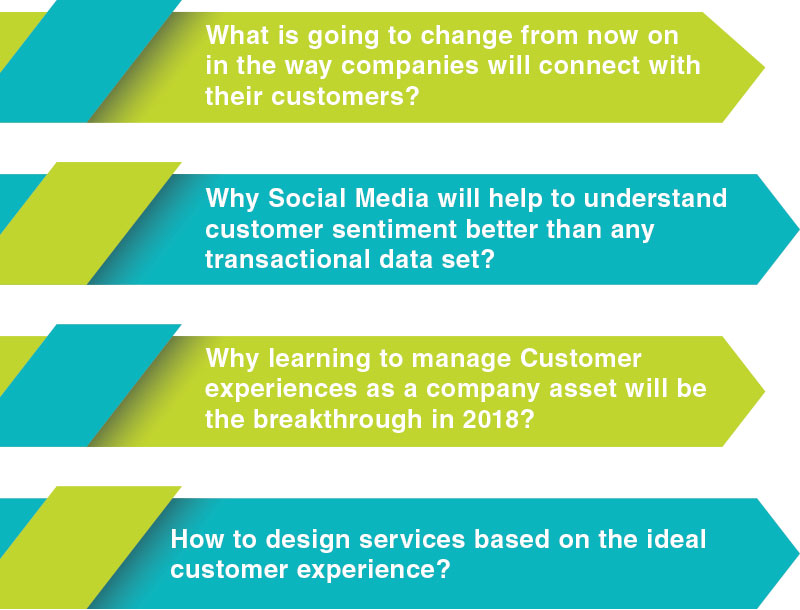 What is going to change from now on in the way companies will connect with their customers?

Why Social Media will help to understand customer sentiment better than any transactional data set?

Why learning to manage Customer experiences as a company asset will be the breakthrough in 2018?

How to design services based on the ideal customer experience?